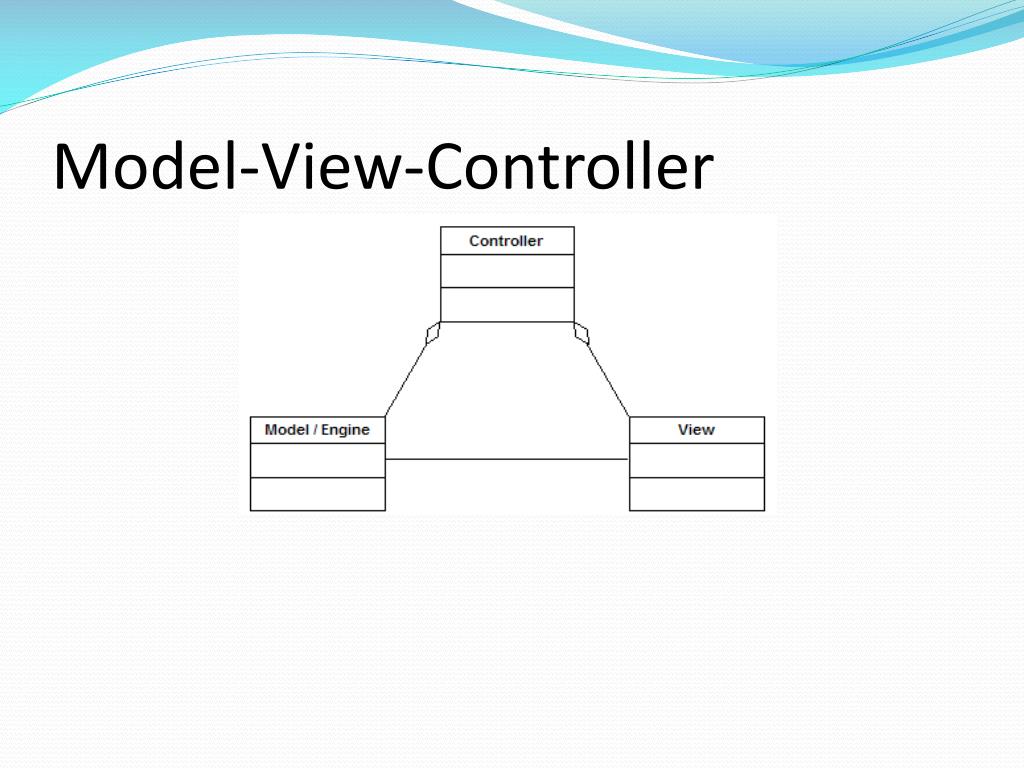 Model-View-Controller

Controller

Model / Engine

View